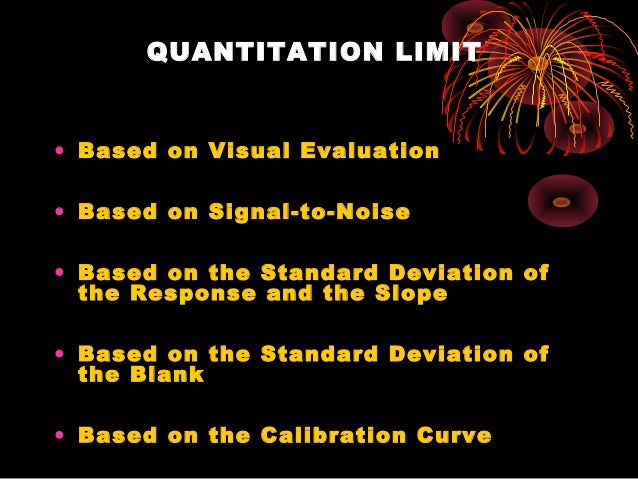 QUANTITATION LIMIT

• Based on Visual Evaluation

• Based on Signal-to-Noise

• Based on the Standard Deviation of the Response and the Slope

• Based on the Standard Deviation of the Blank

• Based on the Calibration Curve